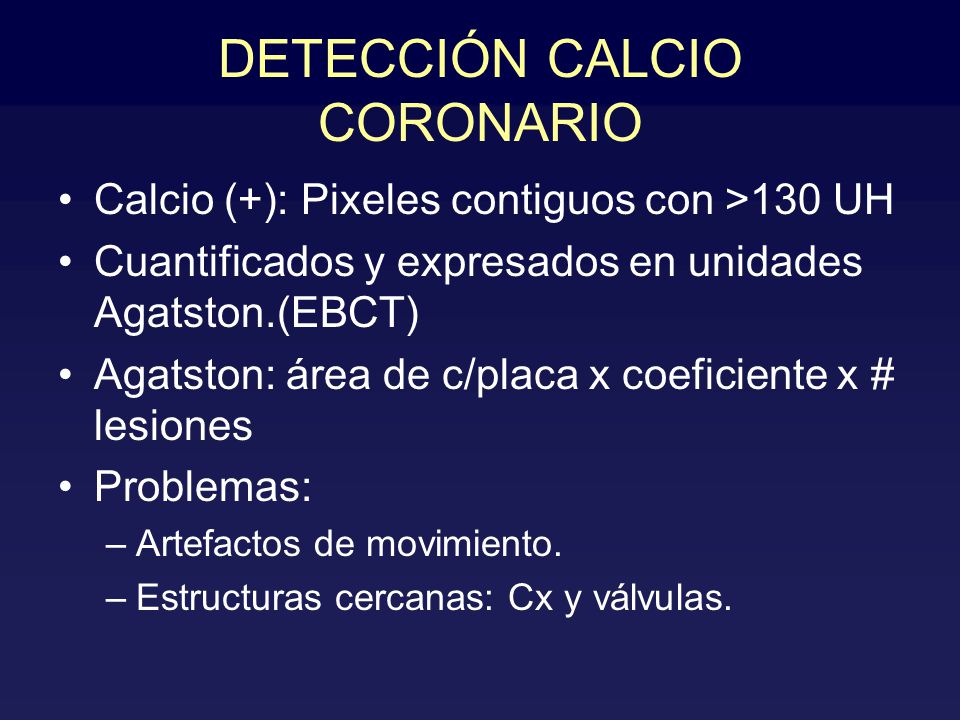 DETECCIÓN CALCIO CORONARIO

• Calcio (+): Pixeles contiguos con >130 UH
• Cuantificados y expresados en unidades Agatston.(EBCT)
• Agatston: área de c/placa x coeficiente x # lesiones
• Problemas:
– Artefactos de movimiento.
– Estructuras cercanas: Cx y válvulas.